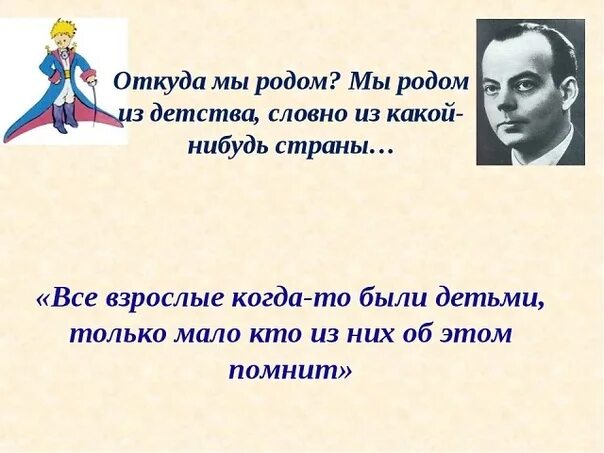 Откуда мы родом? Мы родом из детства, словно из какой-нибудь страны…

«Все взрослые когда-то были детьми, только мало кто из них об этом помнит»